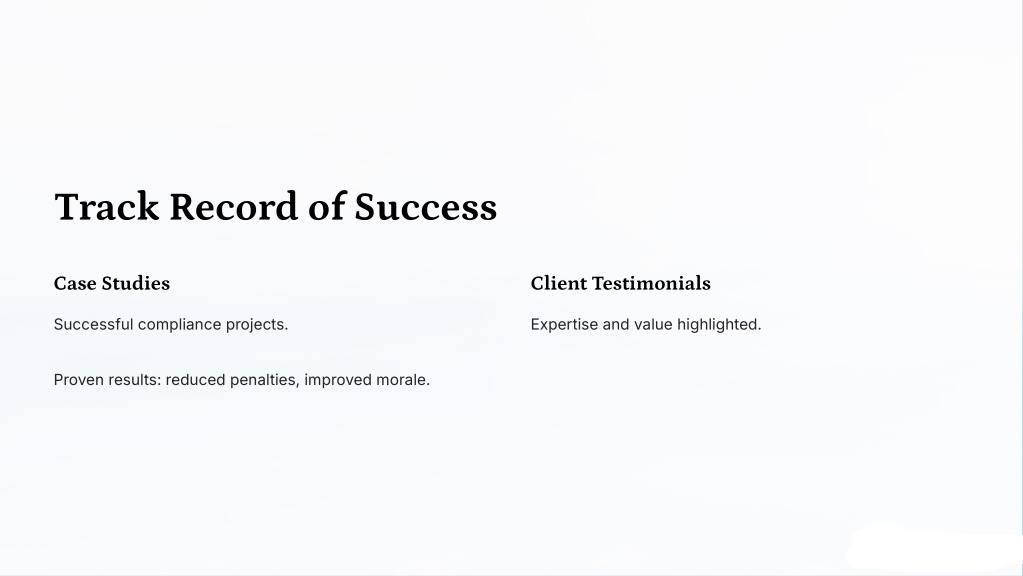 Track Record of Success

Case Studies

Successful compliance projects.

Proven results: reduced penalties, improved morale.

Client Testimonials

Expertise and value highlighted.